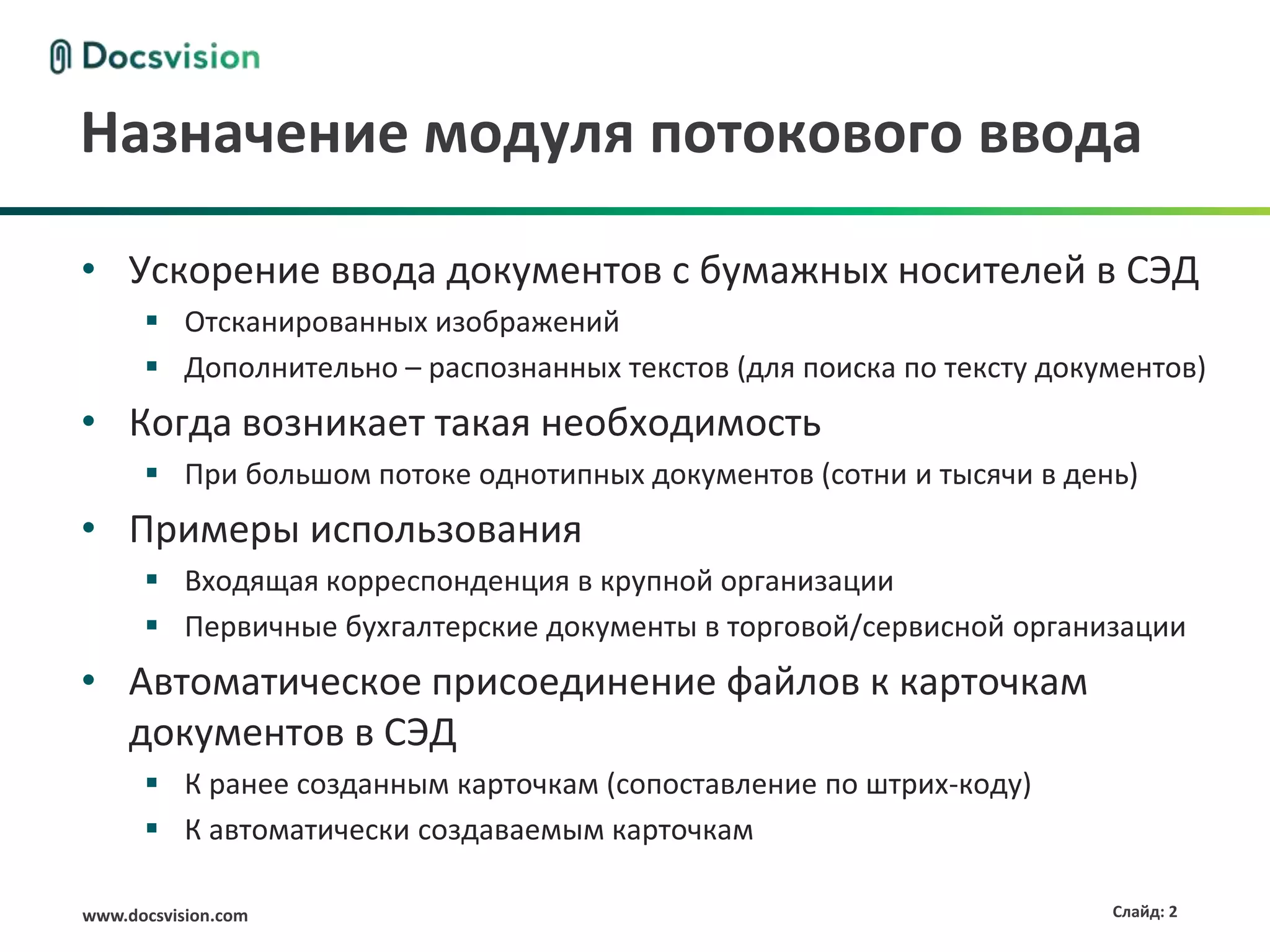 Docsvision

Назначение модуля потокового ввода

• Ускорение ввода документов с бумажных носителей в СЭД
  ▪ Отсканированных изображений
  ▪ Дополнительно – распознанных текстов (для поиска по тексту документов)
• Когда возникает такая необходимость
  ▪ При большом потоке однотипных документов (сотни и тысячи в день)
• Примеры использования
  ▪ Входящая корреспонденция в крупной организации
  ▪ Первичные бухгалтерские документы в торговой/сервисной организации
• Автоматическое присоединение файлов к карточкам документов в СЭД
  ▪ К ранее созданным карточкам (сопоставление по штрих-коду)
  ▪ К автоматически создаваемым карточкам

www.docsvision.com

Слайд: 2